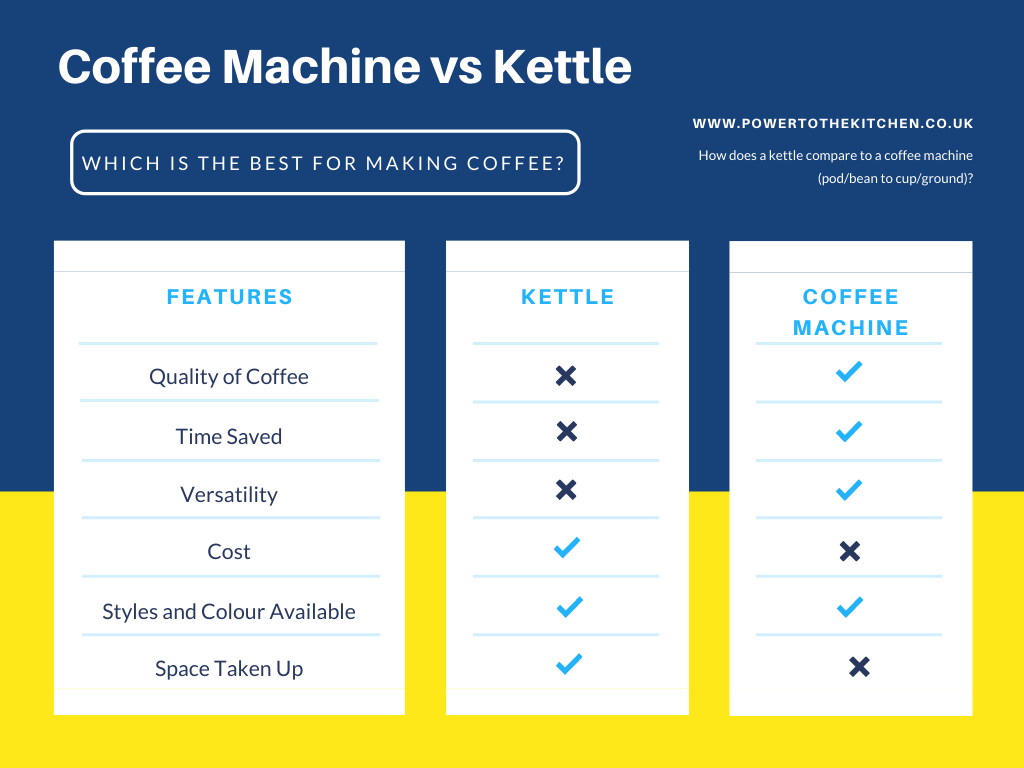 Coffee Machine vs Kettle

WHICH IS THE BEST FOR MAKING COFFEE?

WWW.POWERTOTHEKITCHEN.CO.UK

How does a kettle compare to a coffee machine (pod/bean to cup/ground)?

| FEATURES | KETTLE | COFFEE MACHINE |
|---|---|---|
| Quality of Coffee | ✗ | ✓ |
| Time Saved | ✗ | ✓ |
| Versatility | ✗ | ✓ |
| Cost | ✓ | ✗ |
| Styles and Colour Available | ✓ | ✓ |
| Space Taken Up | ✓ | ✗ |